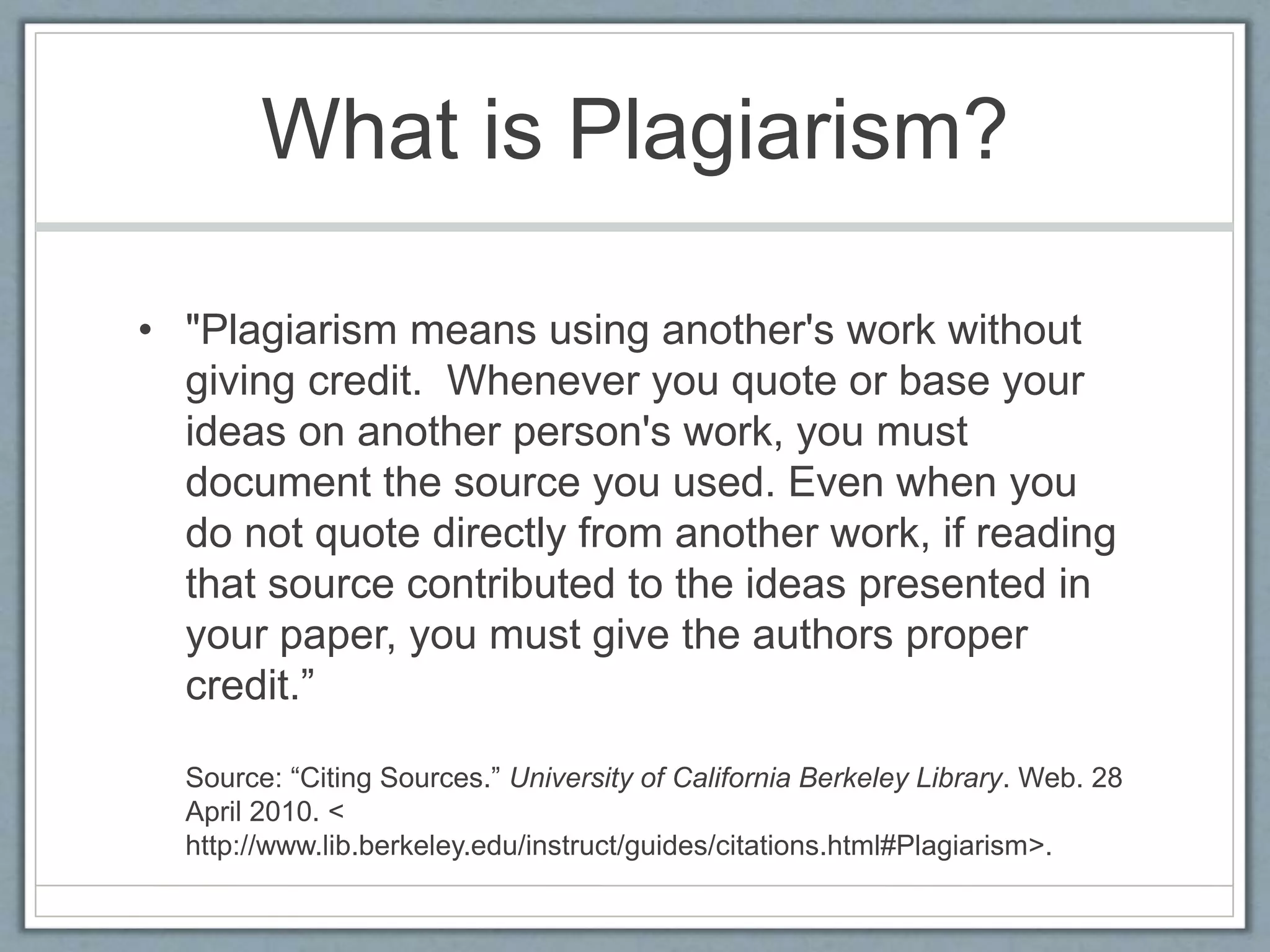 What is Plagiarism?

• "Plagiarism means using another's work without giving credit. Whenever you quote or base your ideas on another person's work, you must document the source you used. Even when you do not quote directly from another work, if reading that source contributed to the ideas presented in your paper, you must give the authors proper credit.”

Source: “Citing Sources.” University of California Berkeley Library. Web. 28 April 2010. < http://www.lib.berkeley.edu/instruct/guides/citations.html#Plagiarism>.